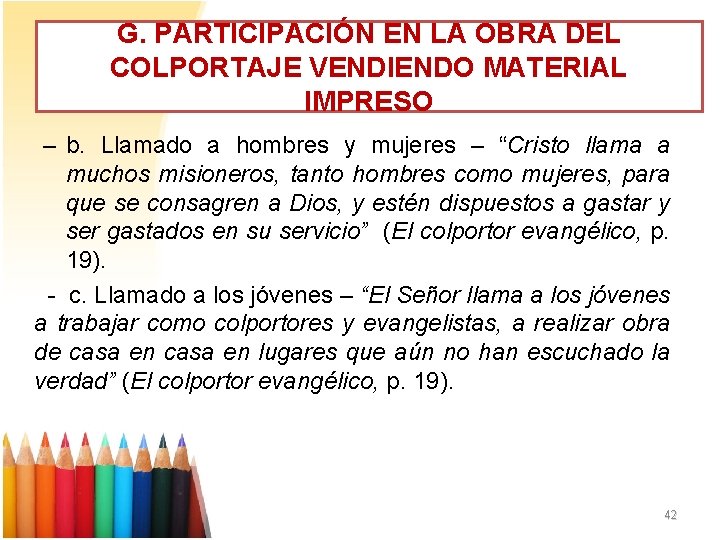 G. PARTICIPACIÓN EN LA OBRA DEL COLPORTAJE VENDIENDO MATERIAL IMPRESO

– b. Llamado a hombres y mujeres – “Cristo llama a muchos misioneros, tanto hombres como mujeres, para que se consagren a Dios, y estén dispuestos a gastar y ser gastados en su servicio” (El colportor evangélico, p. 19).

- c. Llamado a los jóvenes – “El Señor llama a los jóvenes a trabajar como colportores y evangelistas, a realizar obra de casa en casa en lugares que aún no han escuchado la verdad” (El colportor evangélico, p. 19).

42